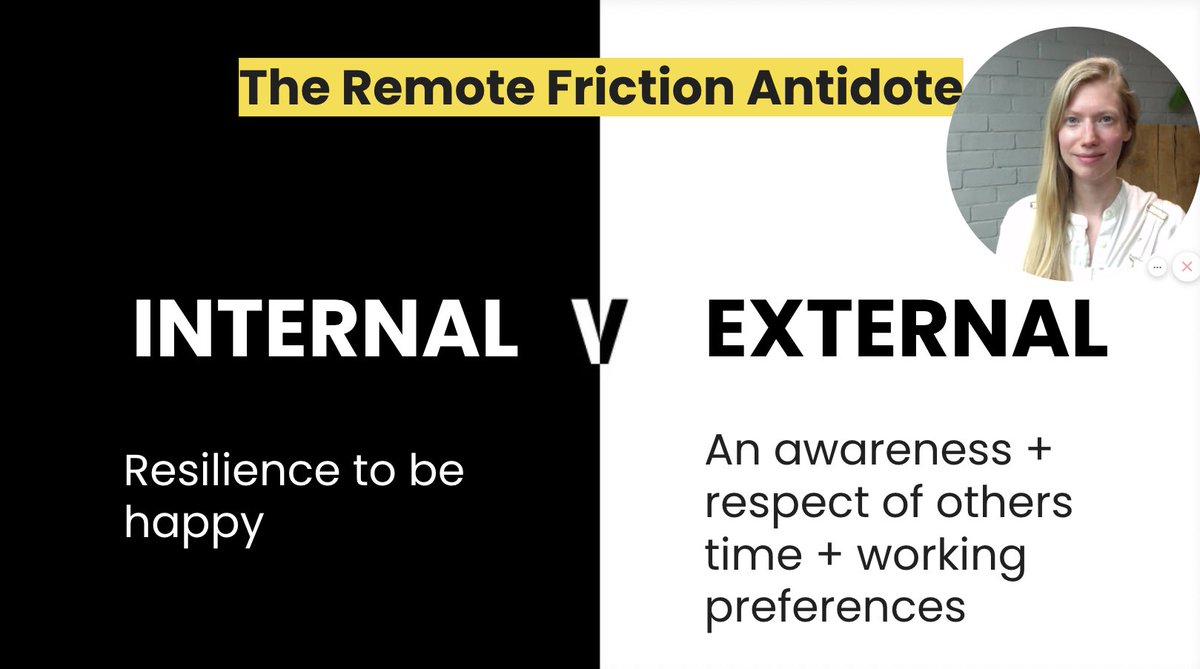 The Remote Friction Antidote

INTERNAL V EXTERNAL

Resilience to be happy

An awareness + respect of others time + working preferences